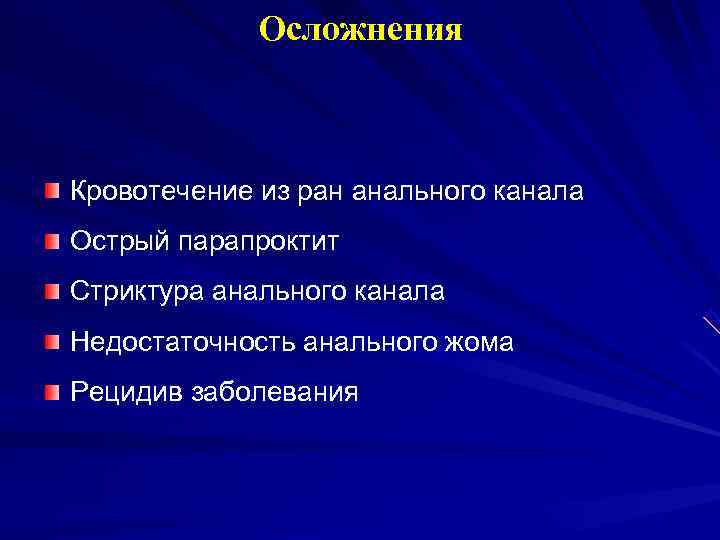 Осложнения

Кровотечение из ран анального канала

Острый парапроктит

Стриктура анального канала

Недостаточность анального жома

Рецидив заболевания